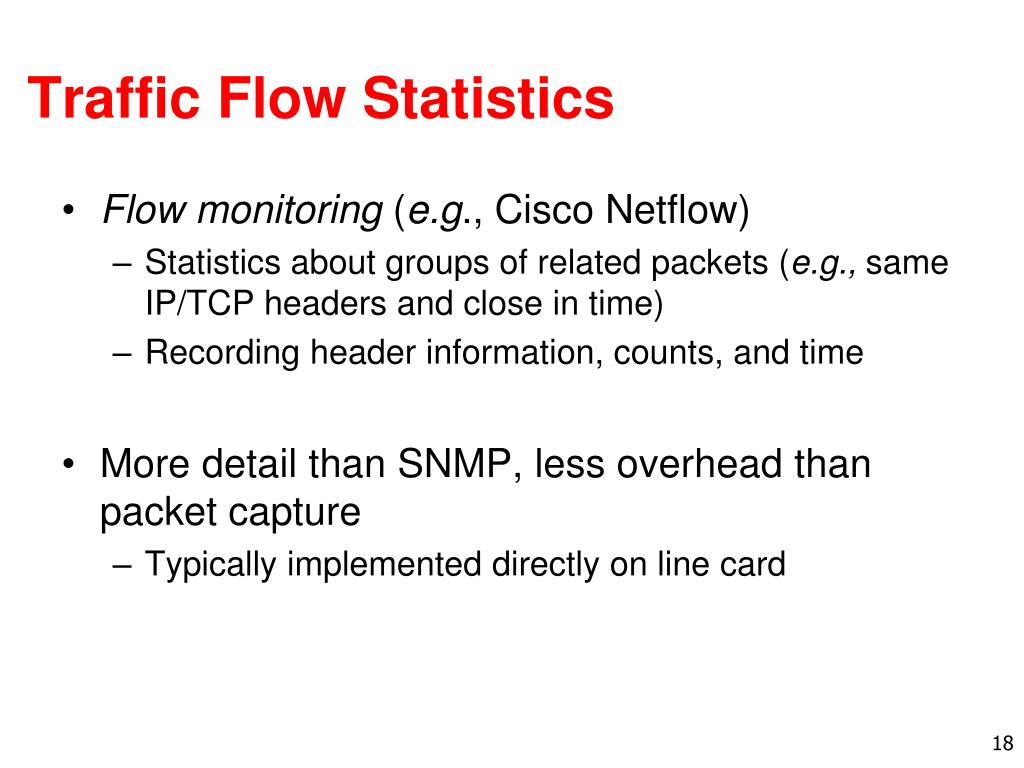 Traffic Flow Statistics

• Flow monitoring (e.g., Cisco Netflow)
– Statistics about groups of related packets (e.g., same IP/TCP headers and close in time)
– Recording header information, counts, and time

• More detail than SNMP, less overhead than packet capture
– Typically implemented directly on line card

18